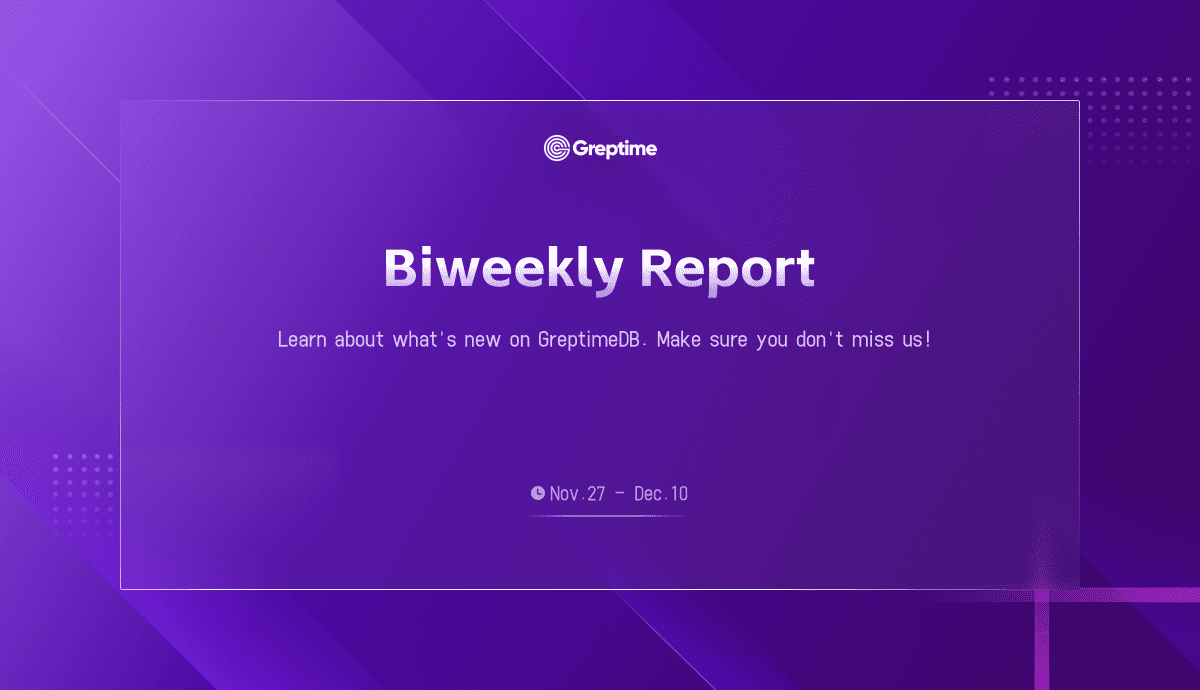 Greptime

Biweekly Report

Learn about what's new on GreptimeDB. Make sure you don't miss us!

Nov.27 - Dec.10